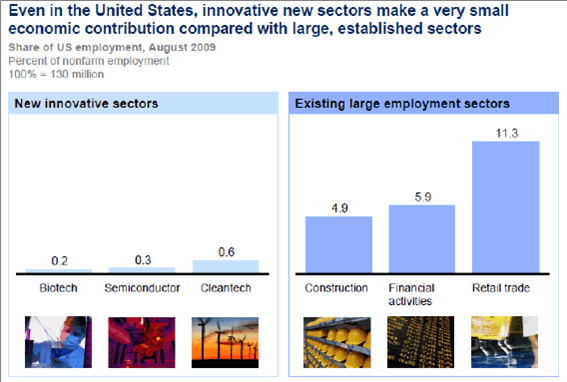 Even in the United States, innovative new sectors make a very small economic contribution compared with large, established sectors

Share of US employment, August 2009
Percent of nonfarm employment
100% = 130 million

New innovative sectors

0.2
0.3
0.6

Biotech
Semiconductor
Cleantech

Existing large employment sectors

4.9
5.9
11.3

Construction
Financial activities
Retail trade